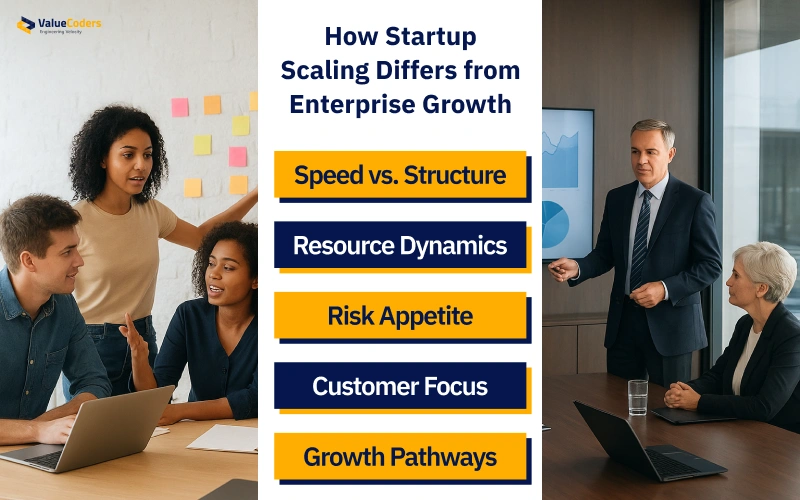 ValueCoders
Engineering Velocity

How Startup Scaling Differs from Enterprise Growth

Speed vs. Structure

Resource Dynamics

Risk Appetite

Customer Focus

Growth Pathways